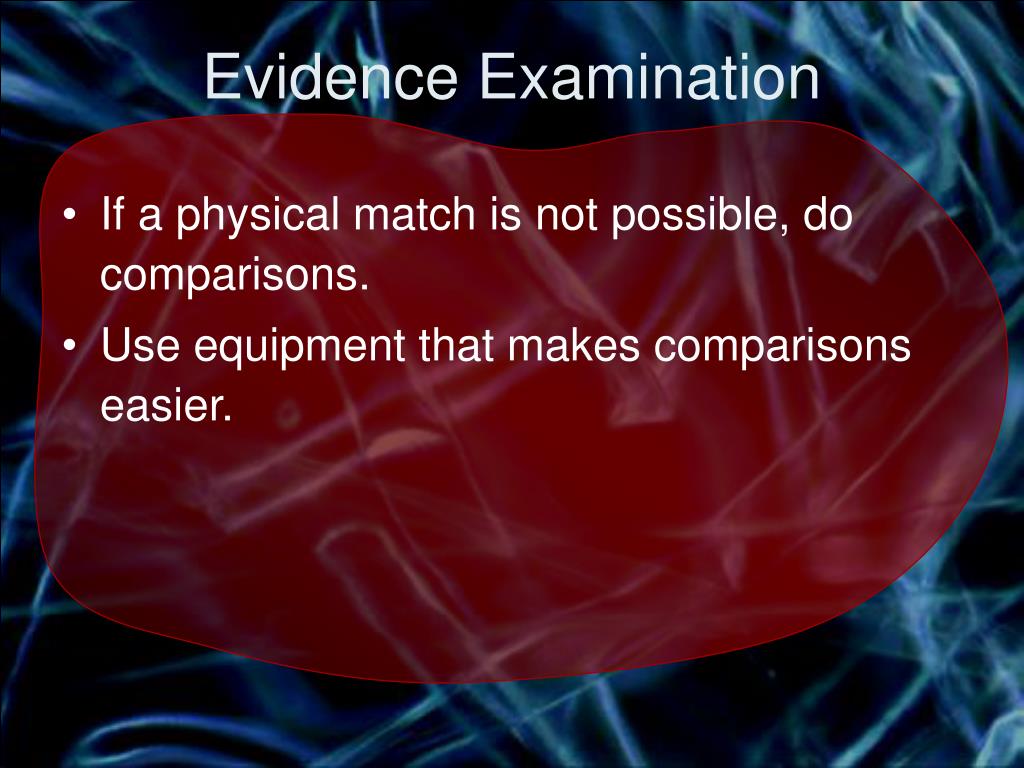 Evidence Examination

• If a physical match is not possible, do comparisons.
• Use equipment that makes comparisons easier.